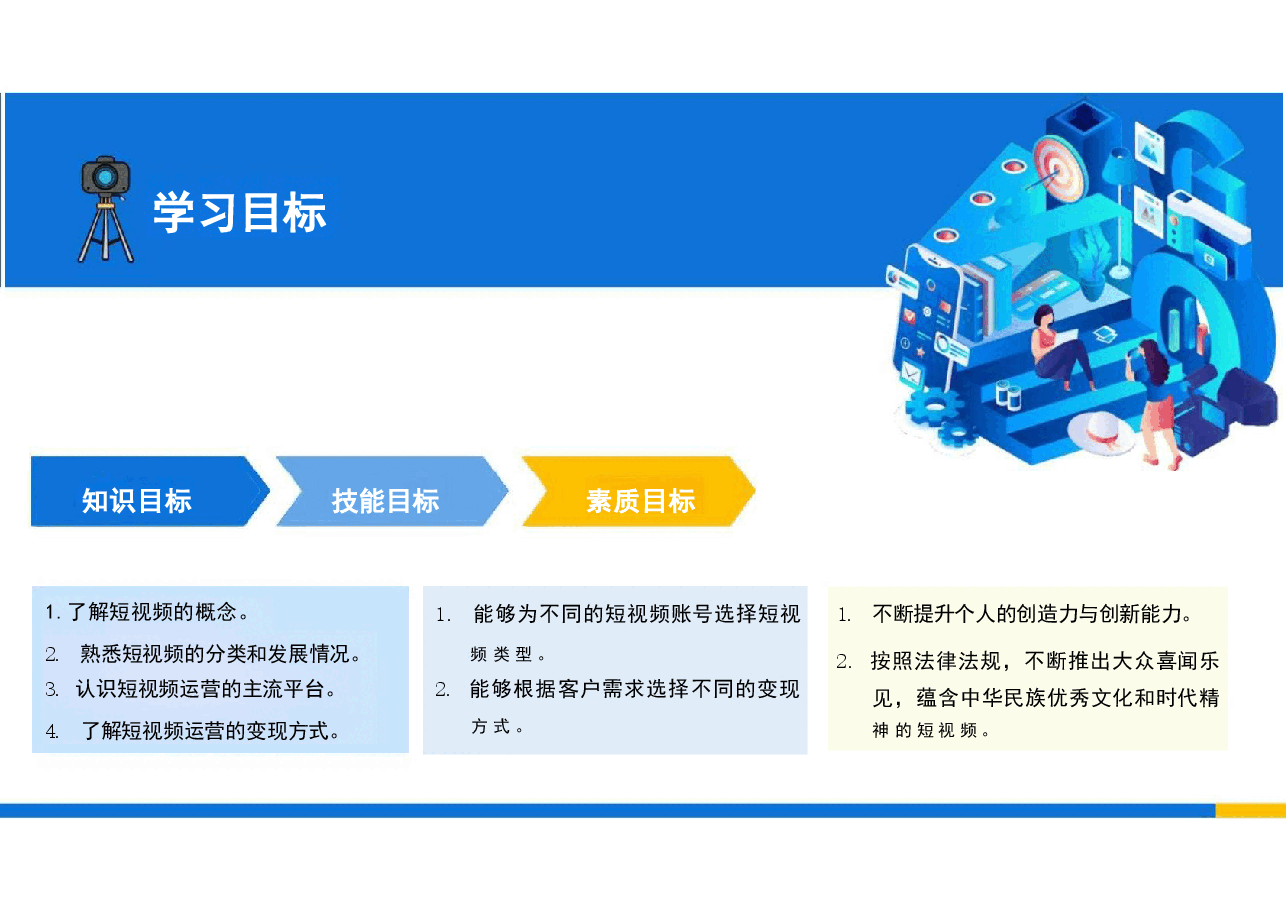 学习目标

知识目标

技能目标

素质目标

1. 了解短视频的概念。
2. 熟悉短视频的分类和发展情况。
3. 认识短视频运营的主流平台。
4. 了解短视频运营的变现方式。

1. 能够为不同的短视频账号选择短视频类型。
2. 能够根据客户需求选择不同的变现方式。

1. 不断提升个人的创造力与创新能力。
2. 按照法律法规，不断推出大众喜闻乐见，蕴含中华民族优秀文化和时代精神的短视频。